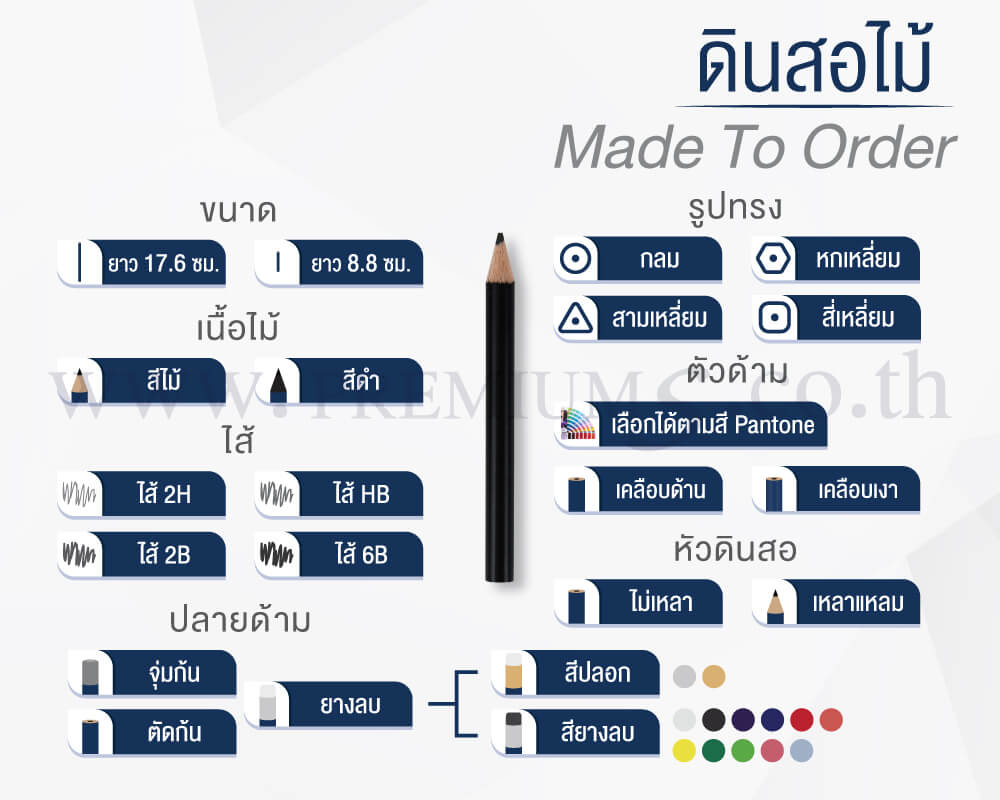 ดินสอไม้
Made To Order

ขนาด
ยาว 17.6 ซม.
ยาว 8.8 ซม.

เนื้อไม้
สีไม้
สีดำ

ไส้
ไส้ 2H
ไส้ HB
ไส้ 2B
ไส้ 6B

ปลายด้าม
จุ่มก้น
ตัดก้น
ยางลบ
สีปลอก
สียางลบ

รูปทรง
กลม
หกเหลี่ยม
สามเหลี่ยม
สี่เหลี่ยม

ตัวด้าม
เลือกได้ตามสี Pantone
เคลือบด้าน
เคลือบเงา

หัวดินสอ
ไม่เหลา
เหลาแหลม

WWW.PREMIUMS.co.th